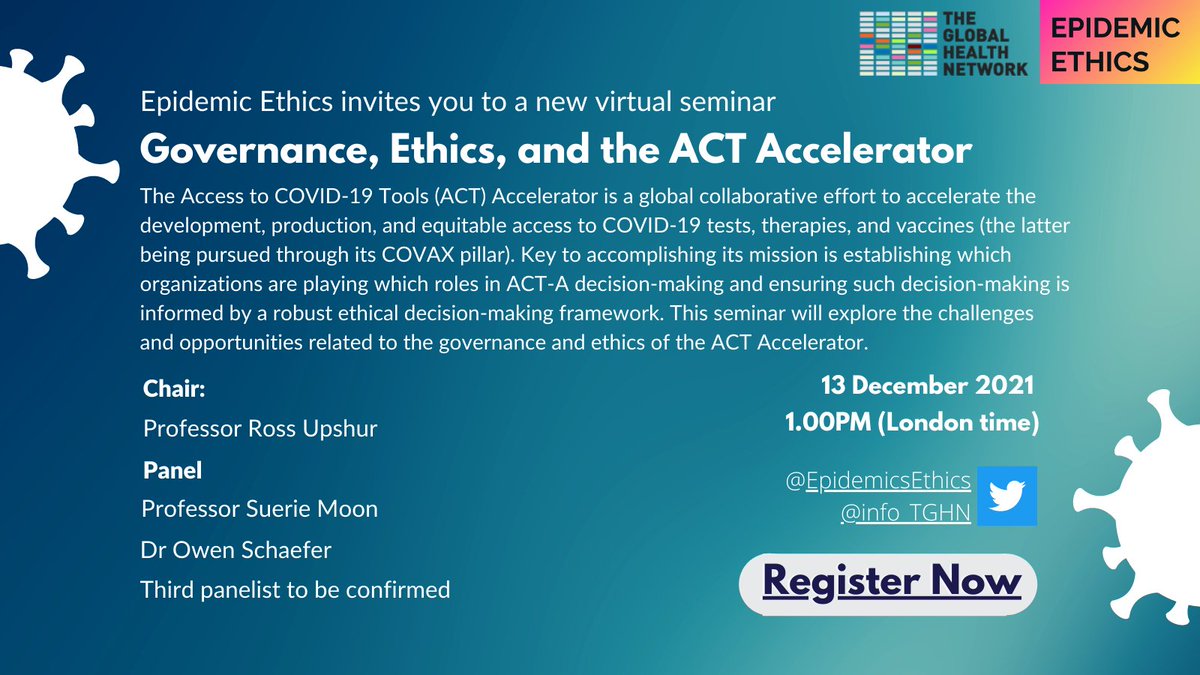 THE GLOBAL HEALTH NETWORK

EPIDEMIC ETHICS

Epidemic Ethics invites you to a new virtual seminar

Governance, Ethics, and the ACT Accelerator

The Access to COVID-19 Tools (ACT) Accelerator is a global collaborative effort to accelerate the development, production, and equitable access to COVID-19 tests, therapies, and vaccines (the latter being pursued through its COVAX pillar). Key to accomplishing its mission is establishing which organizations are playing which roles in ACT-A decision-making and ensuring such decision-making is informed by a robust ethical decision-making framework. This seminar will explore the challenges and opportunities related to the governance and ethics of the ACT Accelerator.

Chair:

Professor Ross Upshur

Panel

Professor Suerie Moon

Dr Owen Schaefer

Third panelist to be confirmed

13 December 2021

1.00PM (London time)

@EpidemicsEthics

@info_TGHN

Register Now